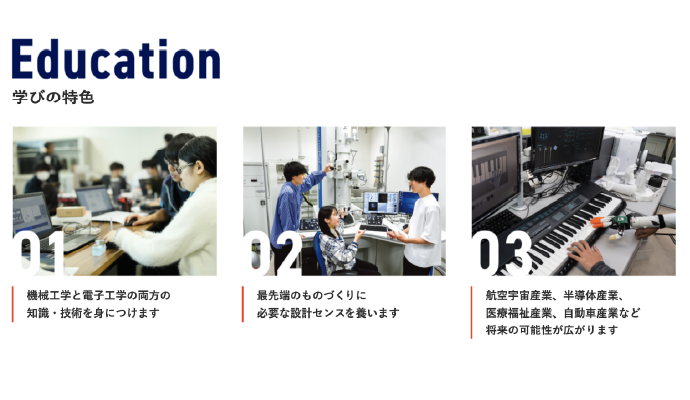 Education
学びの特色

01

機械工学と電子工学の両方の知識・技術を身につけます

02

最先端のものづくりに必要な設計センスを養います

03

航空宇宙産業、半導体産業、医療福祉産業、自動車産業など将来の可能性が広がります